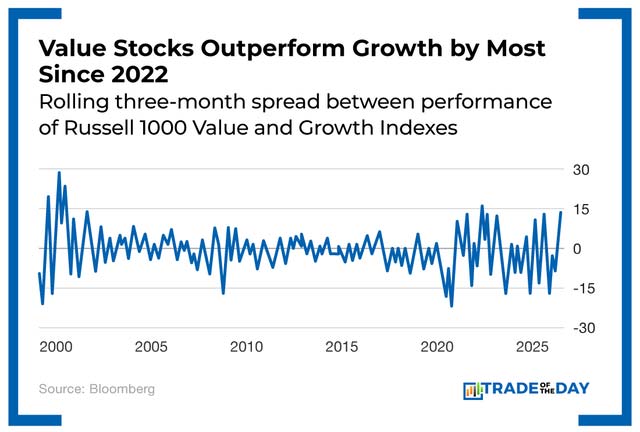 Value Stocks Outperform Growth by Most Since 2022

Rolling three-month spread between performance of Russell 1000 Value and Growth Indexes

30
15
0
-15
-30

2000
2005
2010
2015
2020
2025

Source: Bloomberg

TRADE OF THE DAY